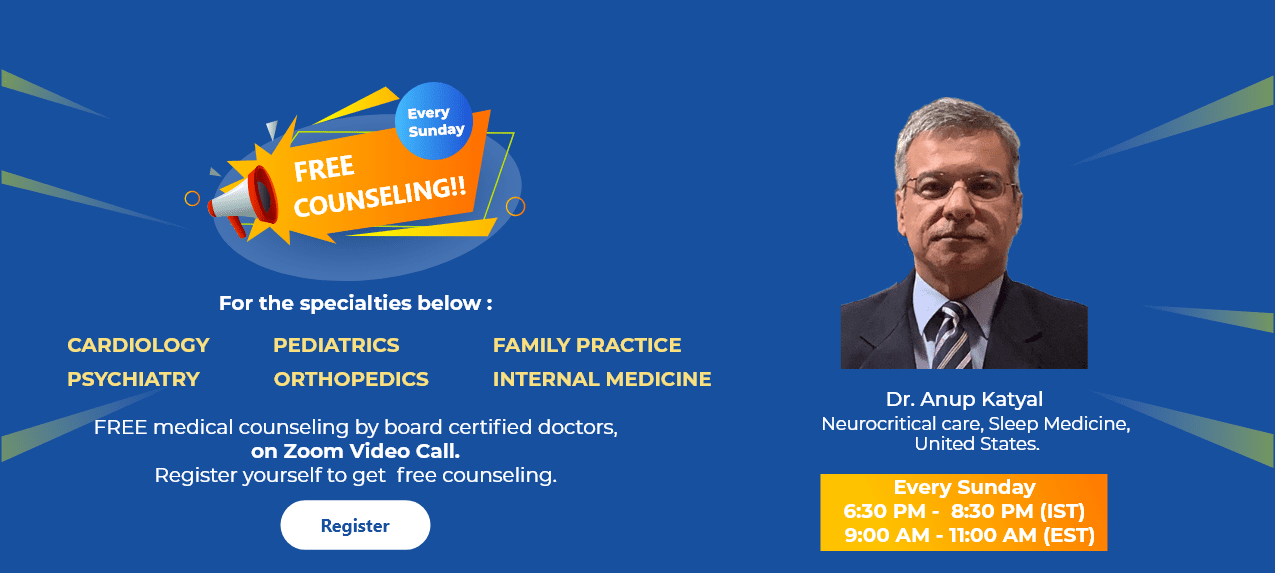 Every Sunday

FREE COUNSELING!!

For the specialties below :

CARDIOLOGY PEDIATRICS FAMILY PRACTICE
PSYCHIATRY ORTHOPEDICS INTERNAL MEDICINE

FREE medical counseling by board certified doctors, on Zoom Video Call. Register yourself to get free counseling.

Register

Dr. Anup Katyal
Neurocritical care, Sleep Medicine, United States.

Every Sunday
6:30 PM - 8:30 PM (IST)
9:00 AM - 11:00 AM (EST)